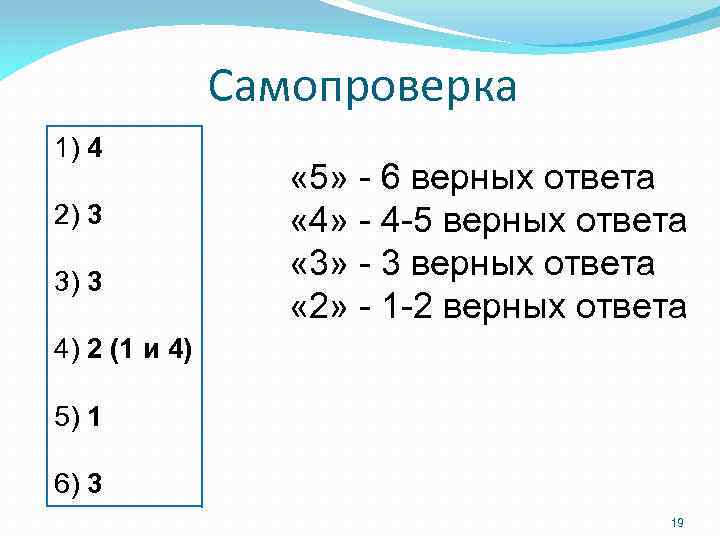 Самопроверка

1) 4

2) 3

3) 3

4) 2 (1 и 4)

5) 1

6) 3

«5» - 6 верных ответа
«4» - 4-5 верных ответа
«3» - 3 верных ответа
«2» - 1-2 верных ответа

19